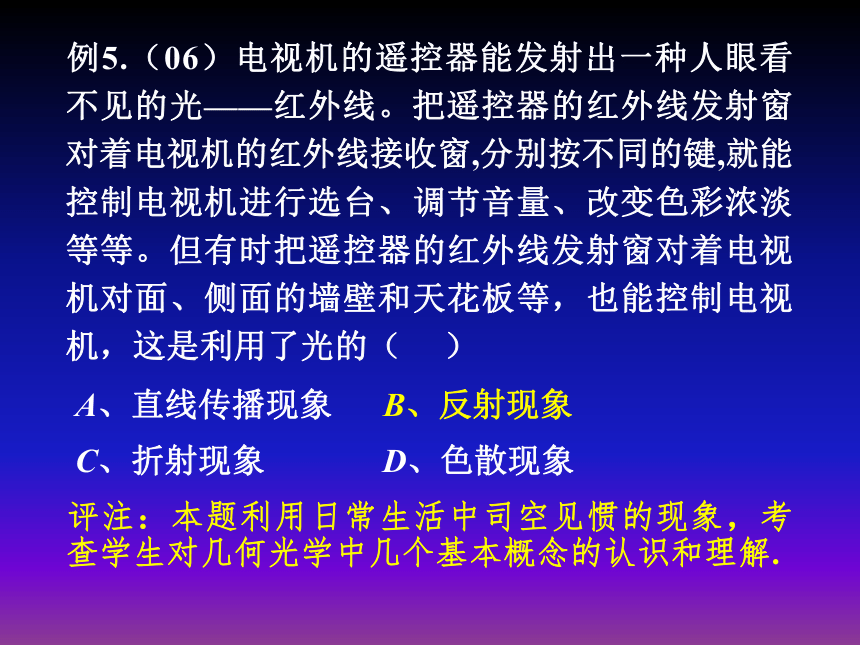 例5.（06）电视机的遥控器能发射出一种人眼看不见的光——红外线。把遥控器的红外线发射窗对着电视机的红外线接收窗,分别按不同的键,就能控制电视机进行选台、调节音量、改变色彩浓淡等等。但有时把遥控器的红外线发射窗对着电视机对面、侧面的墙壁和天花板等，也能控制电视机，这是利用了光的（　）

A、直线传播现象　　B、反射现象

C、折射现象　　D、色散现象

评注：本题利用日常生活中司空见惯的现象，考查学生对几何光学中几个基本概念的认识和理解.